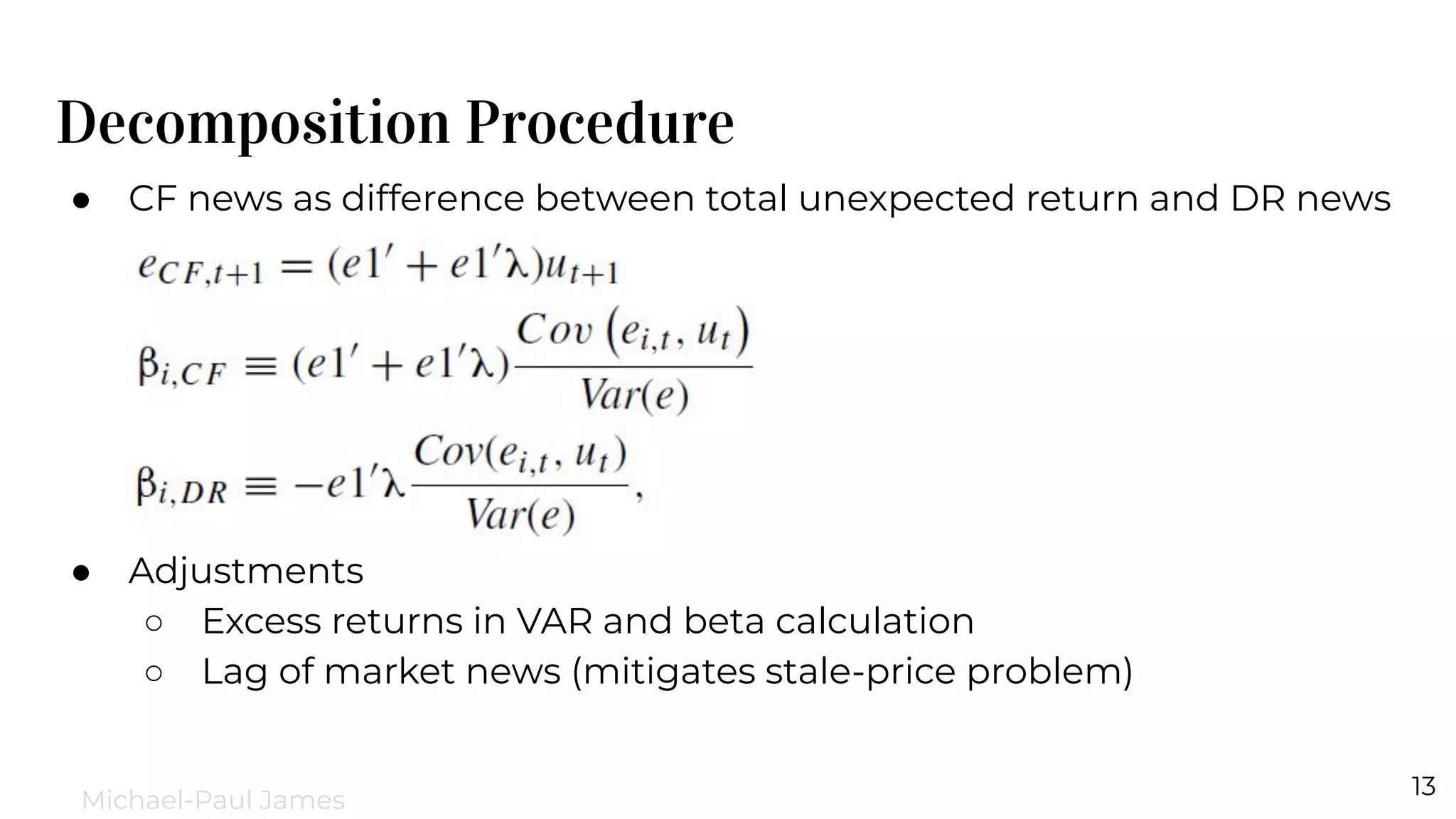 Decomposition Procedure

● CF news as difference between total unexpected return and DR news

$e_{CF,t+1} = (e1' + e1'\lambda)u_{t+1}$

$\beta_{i,CF} \equiv (e1' + e1'\lambda)\frac{Cov(e_{i,t}, u_t)}{Var(e)}$

$\beta_{i,DR} \equiv -e1'\lambda\frac{Cov(e_{i,t}, u_t)}{Var(e)},$

● Adjustments
○ Excess returns in VAR and beta calculation
○ Lag of market news (mitigates stale-price problem)

Michael-Paul James

13